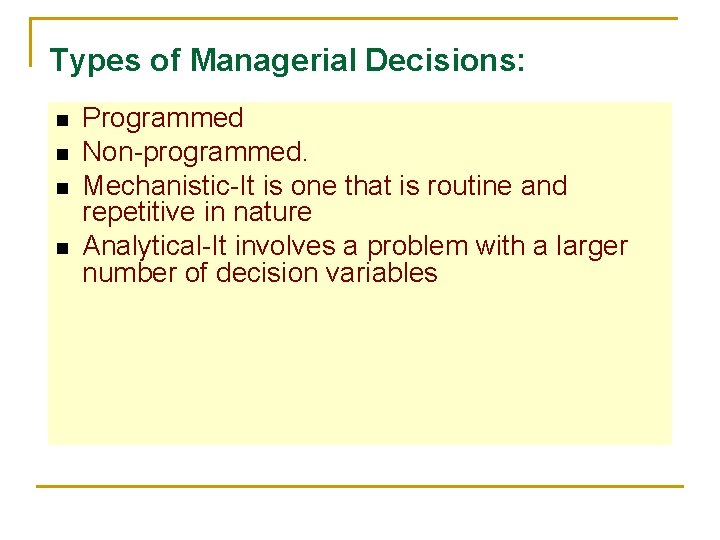 Types of Managerial Decisions:

- Programmed
- Non-programmed.
- Mechanistic-It is one that is routine and repetitive in nature
- Analytical-It involves a problem with a larger number of decision variables